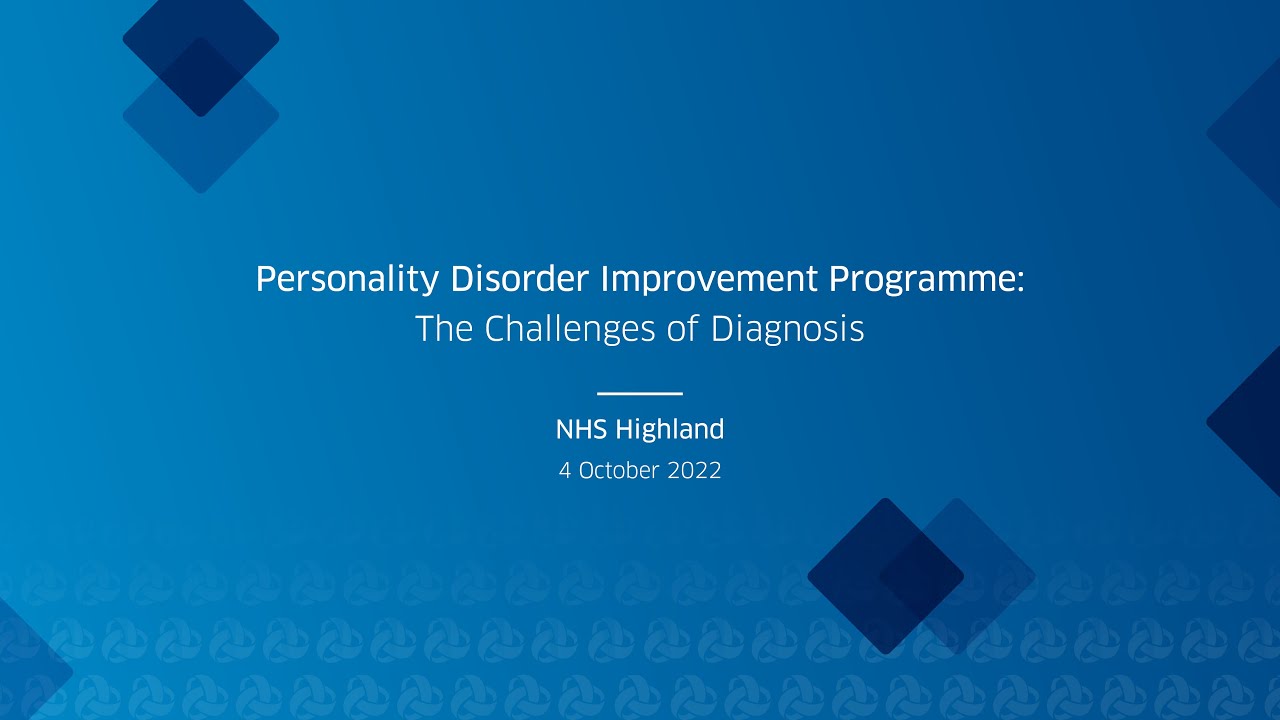 Personality Disorder Improvement Programme:
The Challenges of Diagnosis

NHS Highland
4 October 2022